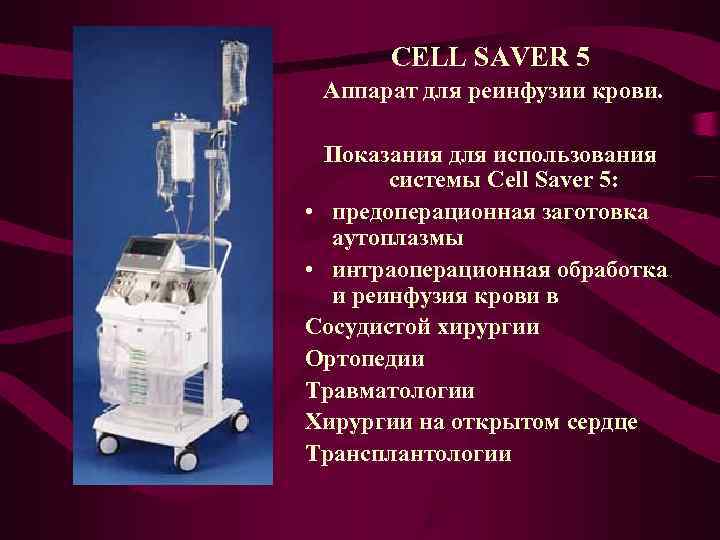 CELL SAVER 5

Аппарат для реинфузии крови.

Показания для использования системы Cell Saver 5:

• предоперационная заготовка аутоплазмы
• интраоперационная обработка и реинфузия крови в

Сосудистой хирургии
Ортопедии
Травматологии
Хирургии на открытом сердце
Трансплантологии